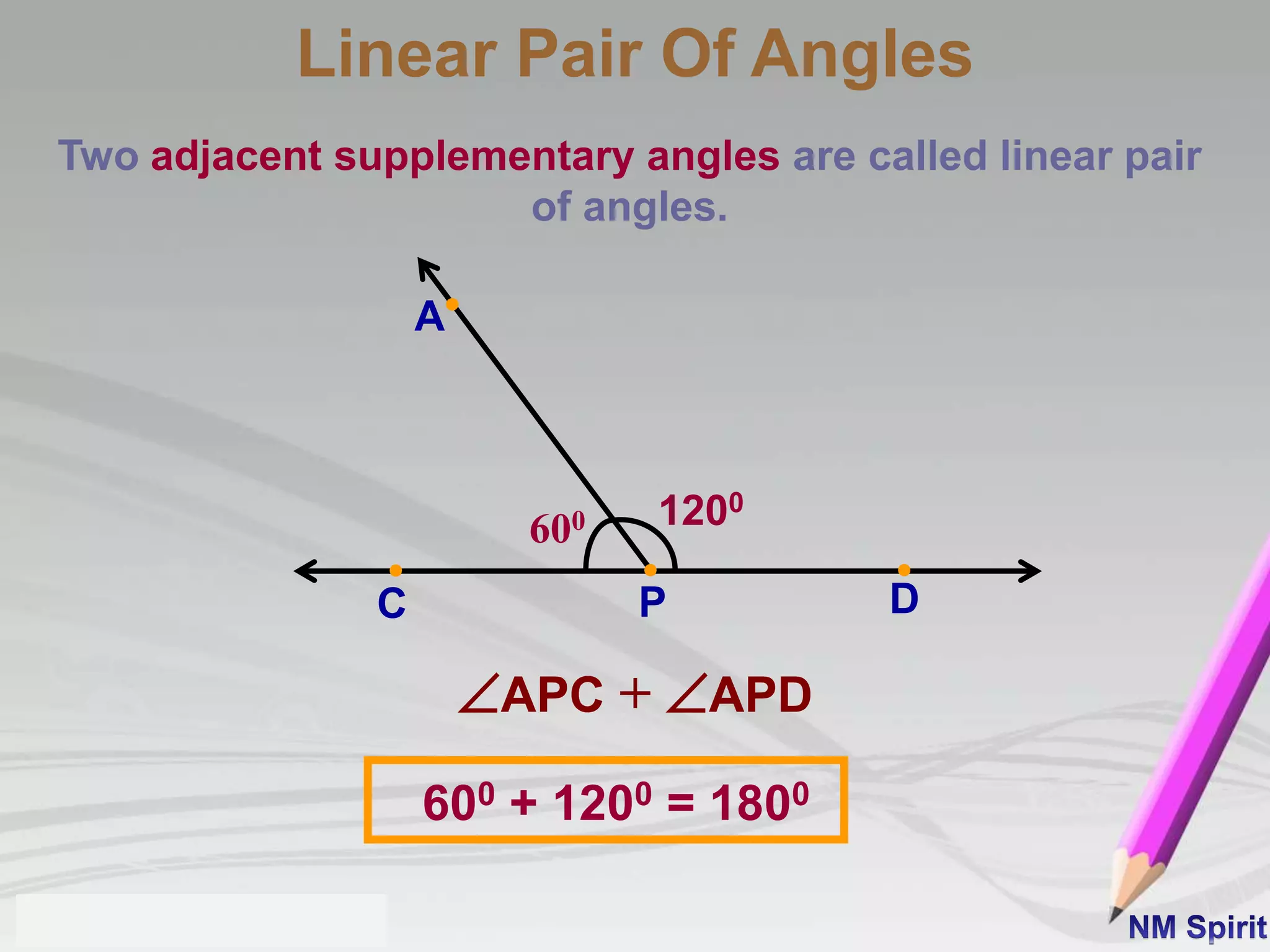 Linear Pair Of Angles

Two adjacent supplementary angles are called linear pair of angles.

A

$60^0$

$120^0$

C

P

D

$\angle APC + \angle APD$

$60^0 + 120^0 = 180^0$

NM Spirit